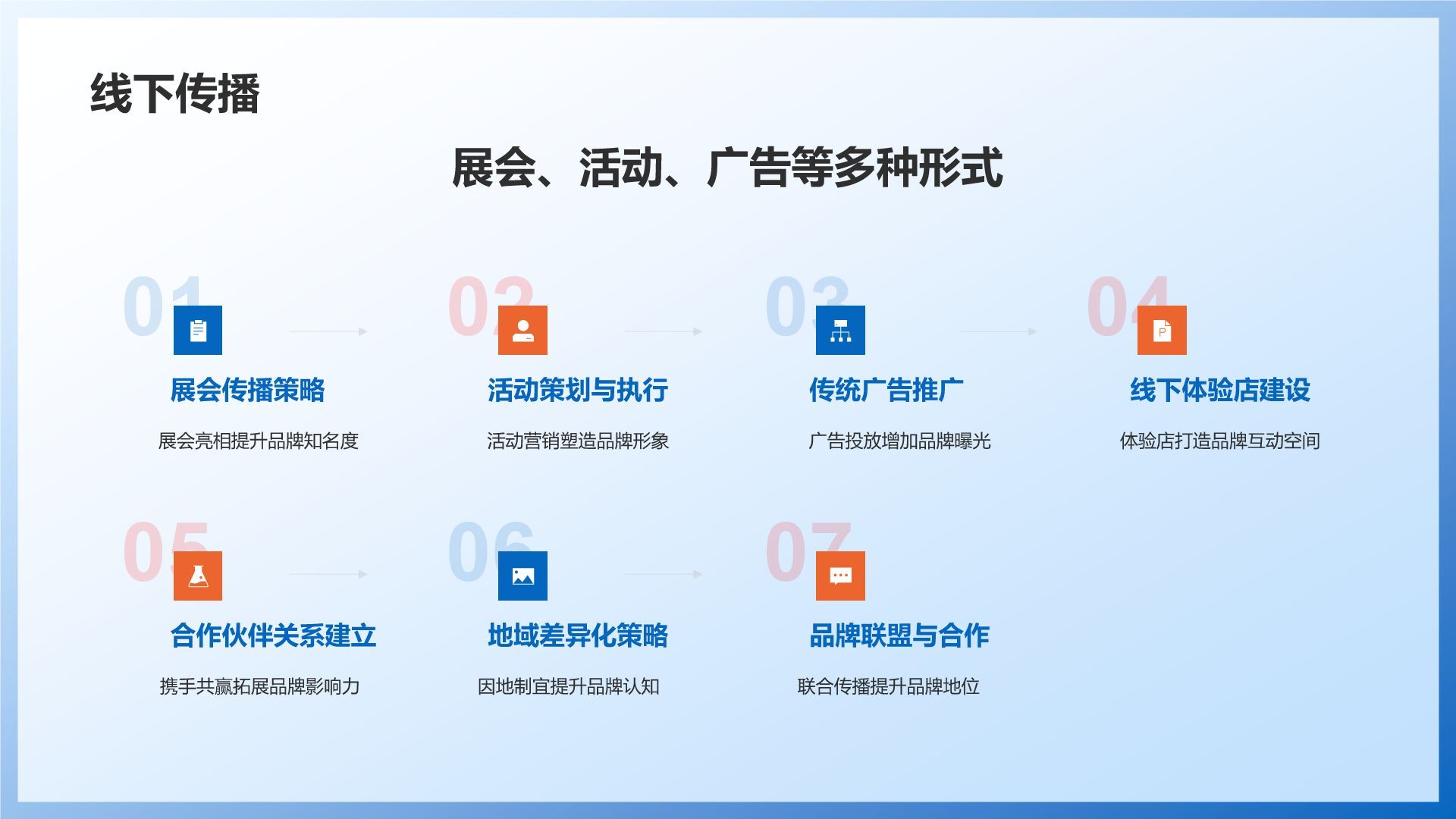 线下传播

展会、活动、广告等多种形式

01
展会传播策略
展会亮相提升品牌知名度

02
活动策划与执行
活动营销塑造品牌形象

03
传统广告推广
广告投放增加品牌曝光

04
线下体验店建设
体验店打造品牌互动空间

05
合作伙伴关系建立
携手共赢拓展品牌影响力

06
地域差异化策略
因地制宜提升品牌认知

07
品牌联盟与合作
联合传播提升品牌地位